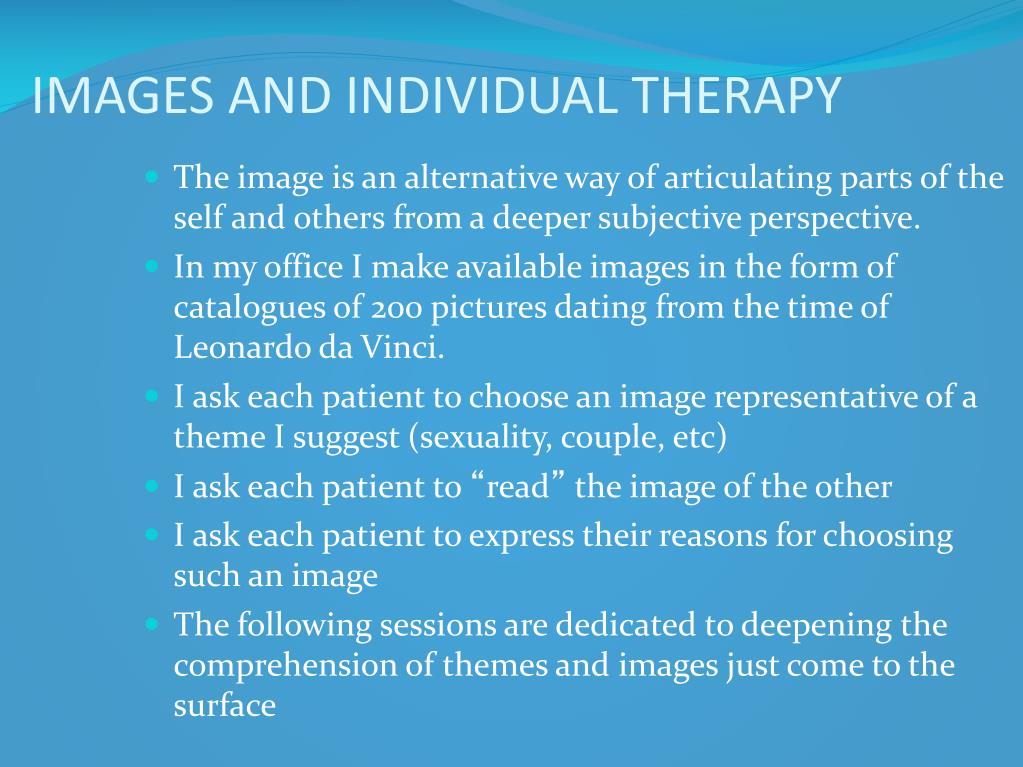 IMAGES AND INDIVIDUAL THERAPY

- The image is an alternative way of articulating parts of the self and others from a deeper subjective perspective.
- In my office I make available images in the form of catalogues of 200 pictures dating from the time of Leonardo da Vinci.
- I ask each patient to choose an image representative of a theme I suggest (sexuality, couple, etc)
- I ask each patient to “read” the image of the other
- I ask each patient to express their reasons for choosing such an image
- The following sessions are dedicated to deepening the comprehension of themes and images just come to the surface